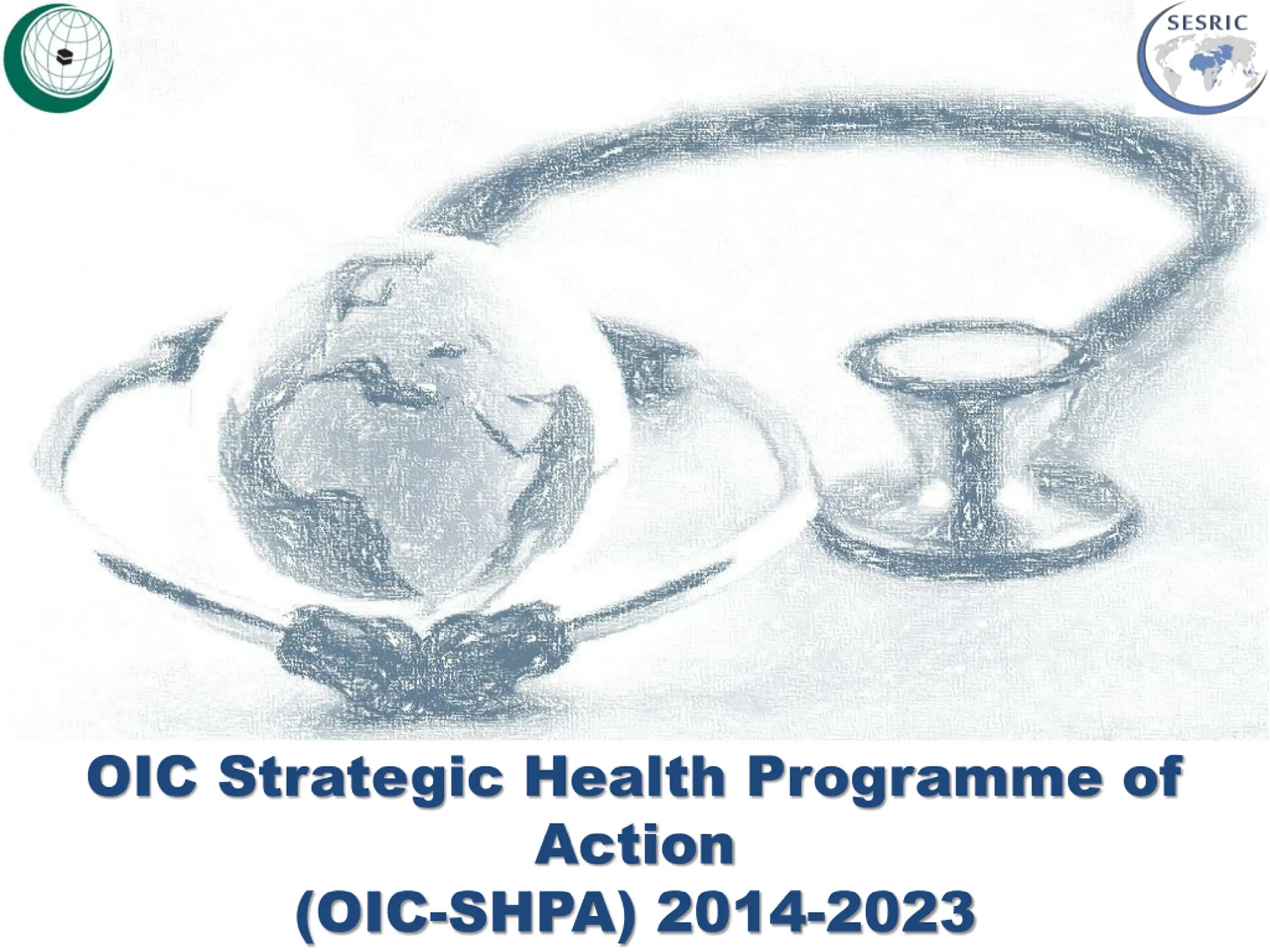 SESRIC

OIC Strategic Health Programme of Action
(OIC-SHPA) 2014-2023